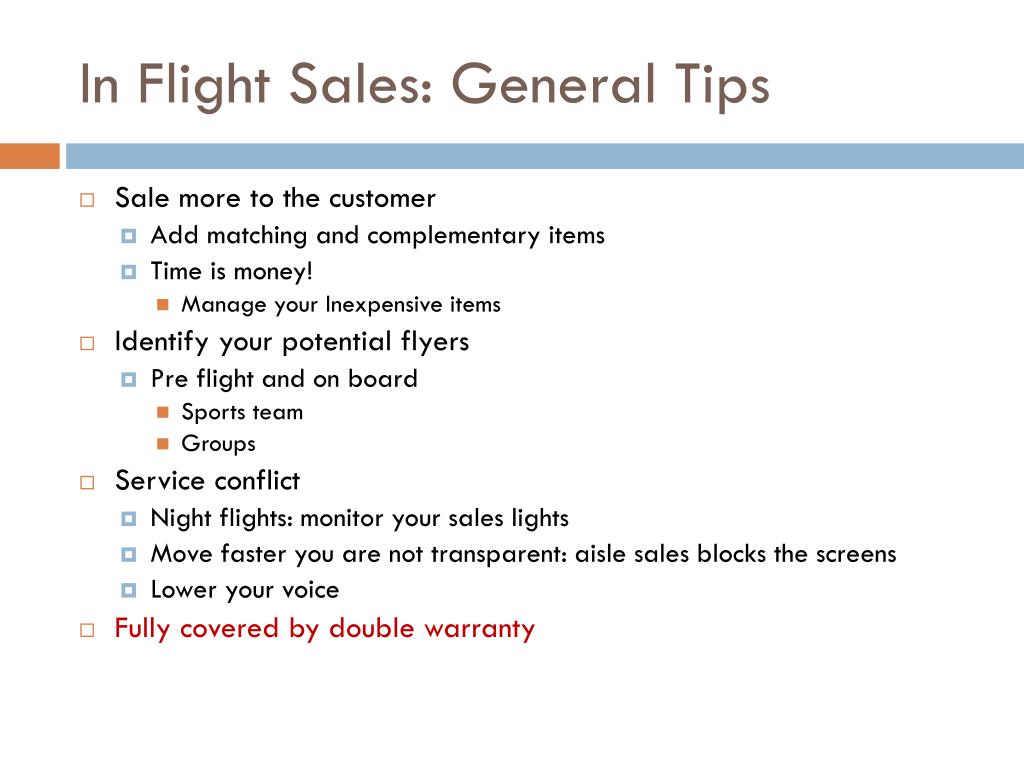 In Flight Sales: General Tips

Sale more to the customer
Add matching and complementary items
Time is money!
Manage your Inexpensive items
Identify your potential flyers
Pre flight and on board
Sports team
Groups
Service conflict
Night flights: monitor your sales lights
Move faster you are not transparent: aisle sales blocks the screens
Lower your voice
Fully covered by double warranty